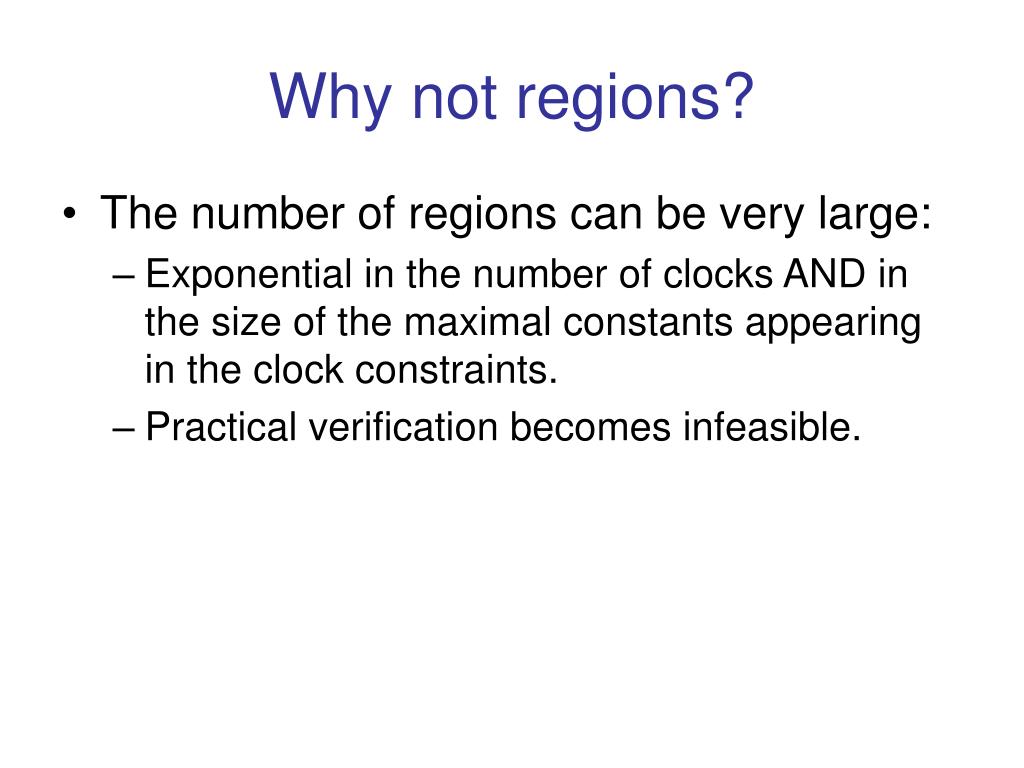 Why not regions?

• The number of regions can be very large:
– Exponential in the number of clocks AND in the size of the maximal constants appearing in the clock constraints.
– Practical verification becomes infeasible.